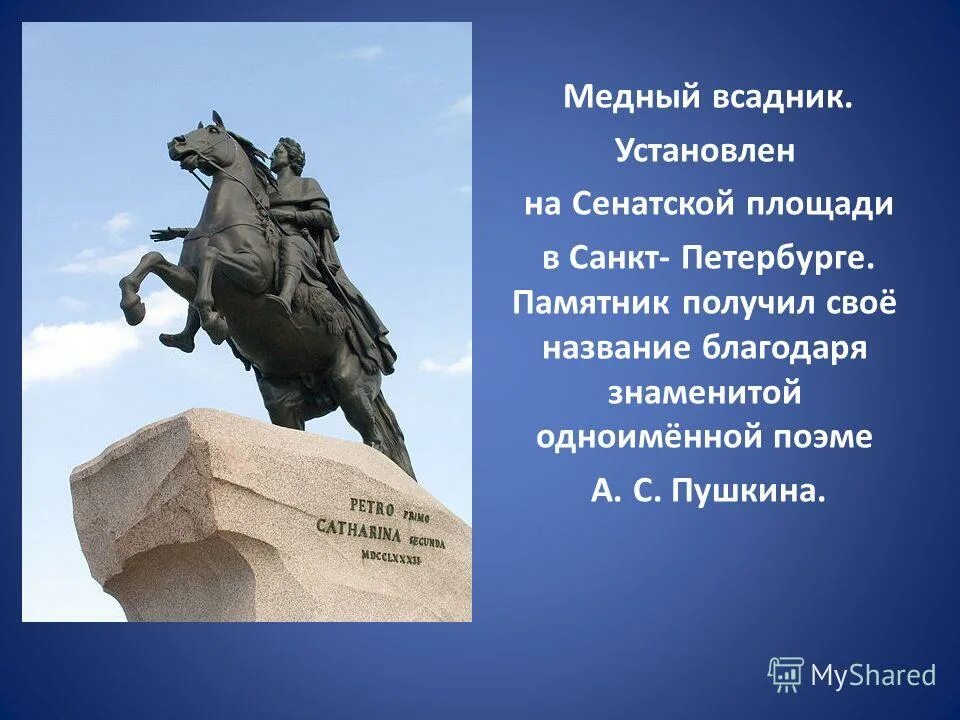 PETRO PRIMO
CATHARINA SECUNDA
MDCCLXXXII

Медный всадник.
Установлен
на Сенатской площади
в Санкт- Петербурге.
Памятник получил своё название благодаря знаменитой одноимённой поэме
А. С. Пушкина.

MyShared